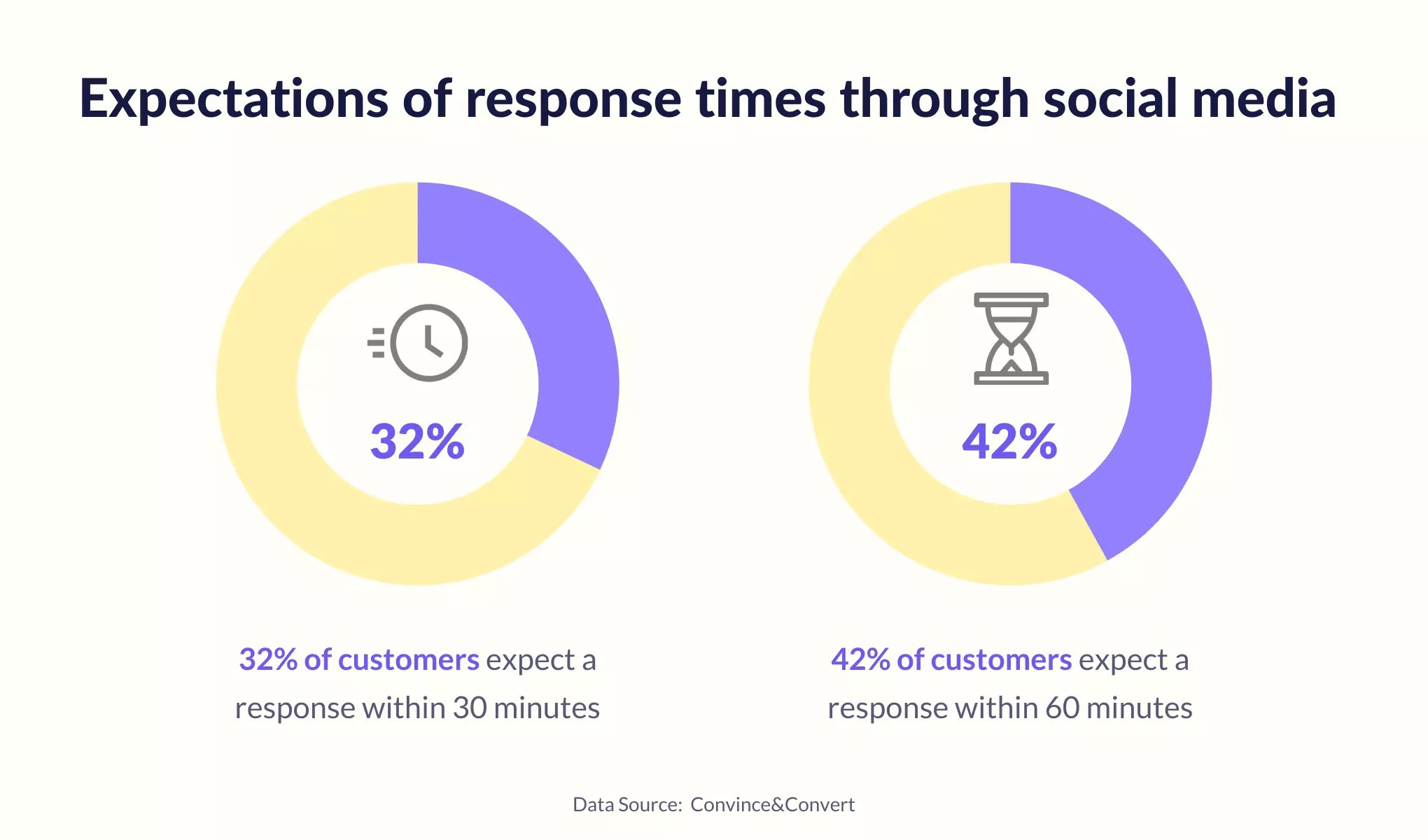 Expectations of response times through social media

32%

42%

32% of customers expect a response within 30 minutes

42% of customers expect a response within 60 minutes

Data Source: Convince&Convert